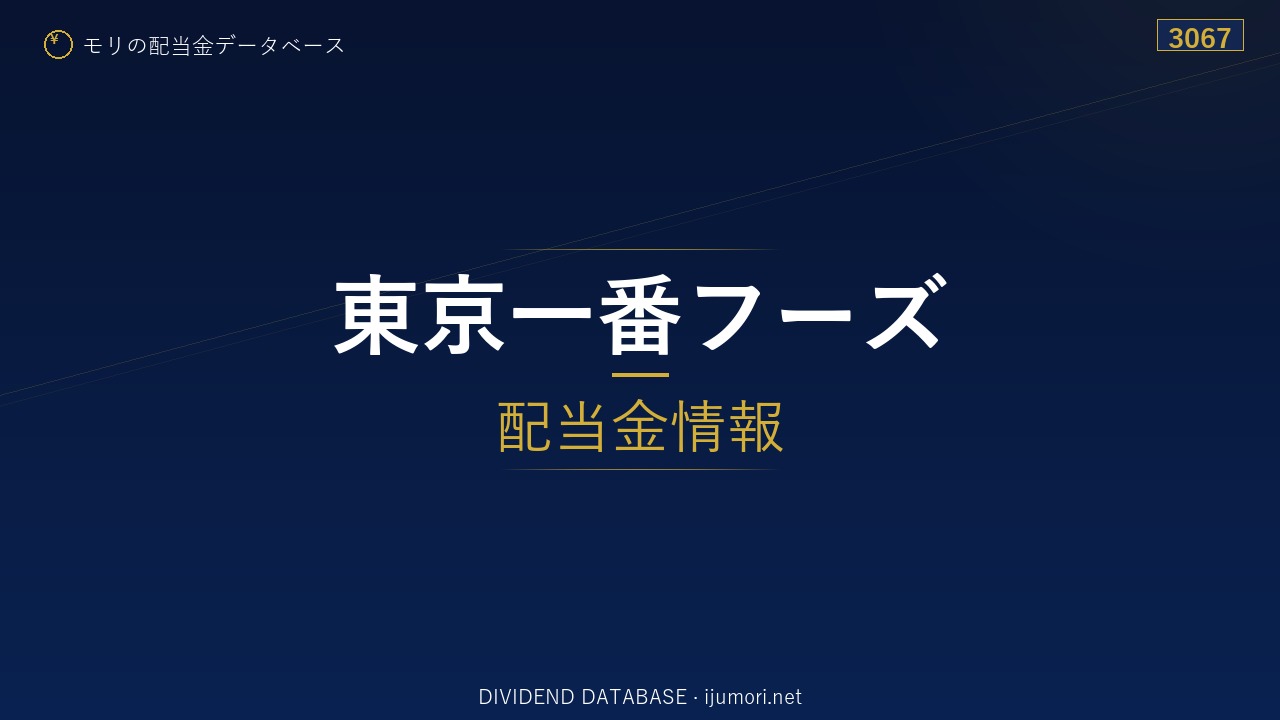 ¥ モリの配当金データベース

3067

東京一番フーズ

配当金情報

DIVIDEND DATABASE · ijumori.net